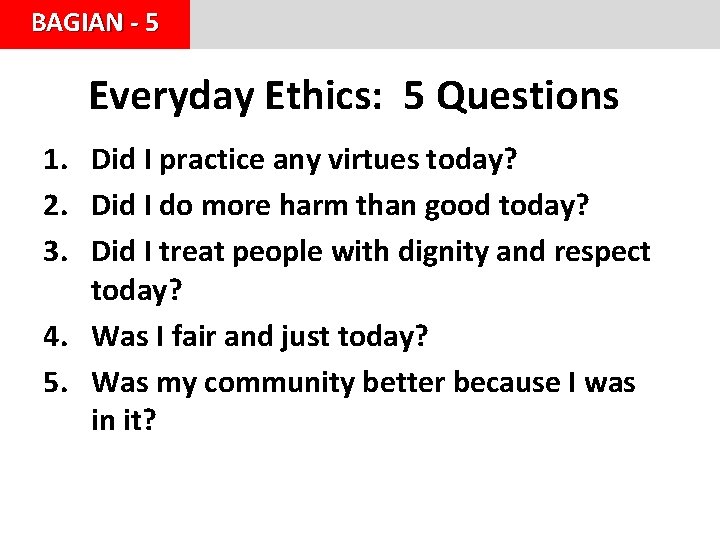 BAGIAN - 5

Everyday Ethics: 5 Questions

1. Did I practice any virtues today?
2. Did I do more harm than good today?
3. Did I treat people with dignity and respect today?
4. Was I fair and just today?
5. Was my community better because I was in it?